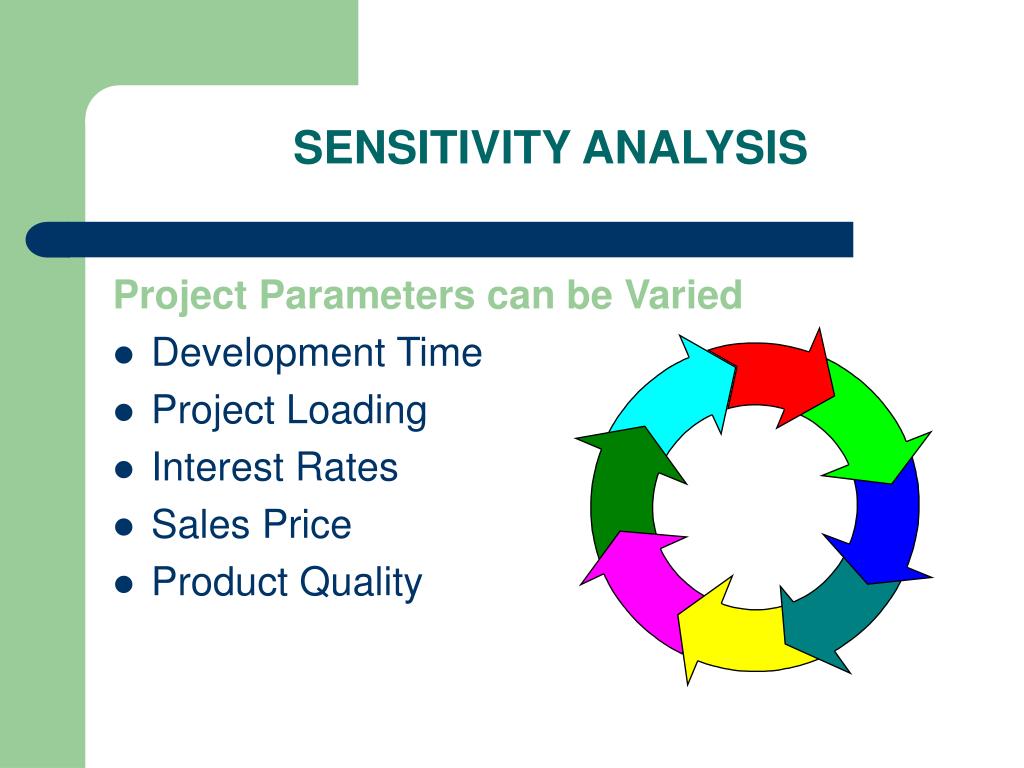 SENSITIVITY ANALYSIS

Project Parameters can be Varied

- Development Time
- Project Loading
- Interest Rates
- Sales Price
- Product Quality